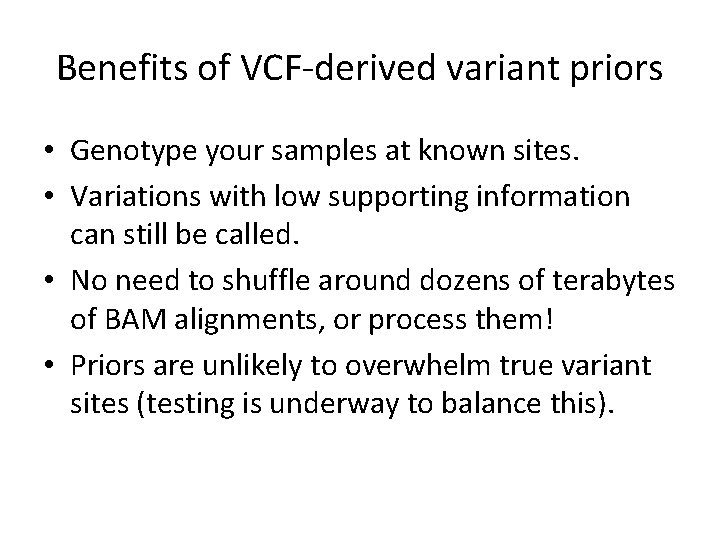 Benefits of VCF-derived variant priors

• Genotype your samples at known sites.
• Variations with low supporting information can still be called.
• No need to shuffle around dozens of terabytes of BAM alignments, or process them!
• Priors are unlikely to overwhelm true variant sites (testing is underway to balance this).